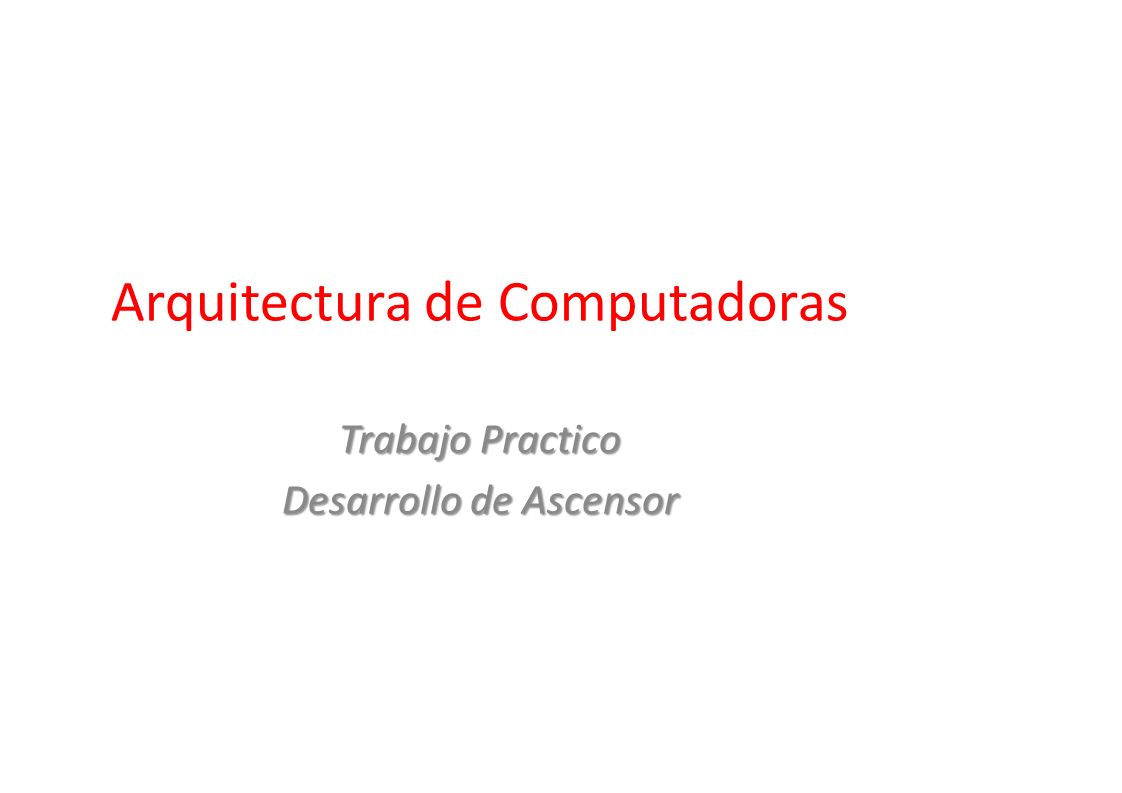 Arquitectura de Computadoras

Trabajo Practico
Desarrollo de Ascensor